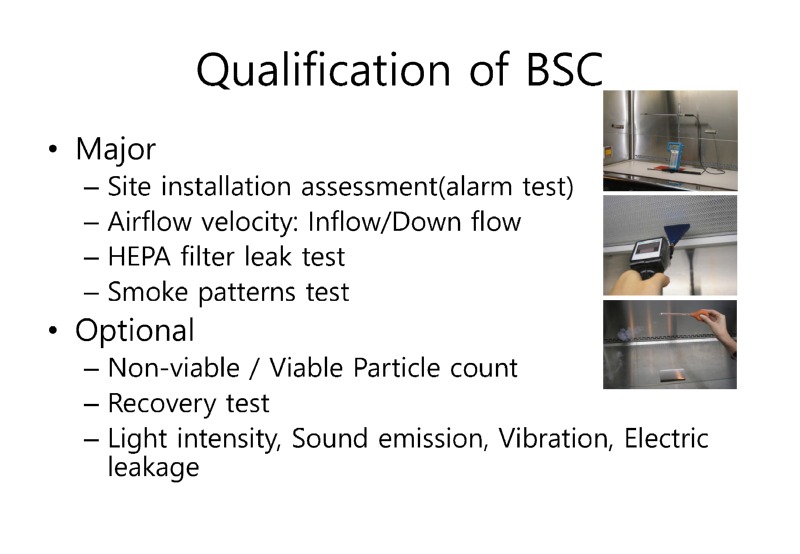 Qualification of BSC

• Major
  – Site installation assessment(alarm test)
  – Airflow velocity: Inflow/Down flow
  – HEPA filter leak test
  – Smoke patterns test
• Optional
  – Non-viable / Viable Particle count
  – Recovery test
  – Light intensity, Sound emission, Vibration, Electric leakage